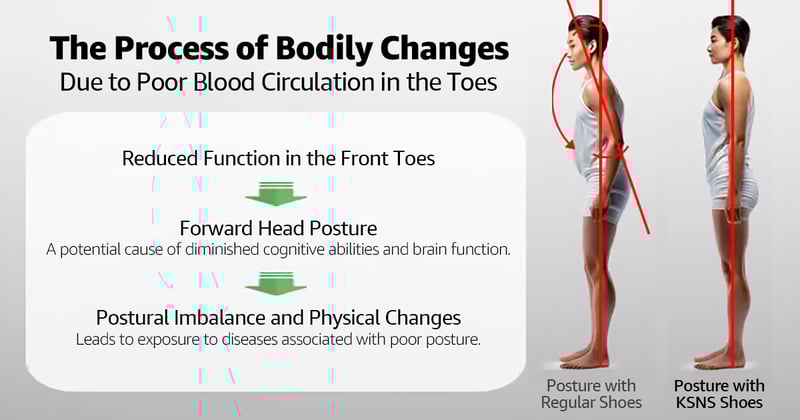 The Process of Bodily Changes
Due to Poor Blood Circulation in the Toes

Reduced Function in the Front Toes

Forward Head Posture
A potential cause of diminished cognitive abilities and brain function.

Postural Imbalance and Physical Changes
Leads to exposure to diseases associated with poor posture.

Posture with Regular Shoes

Posture with KSNS Shoes